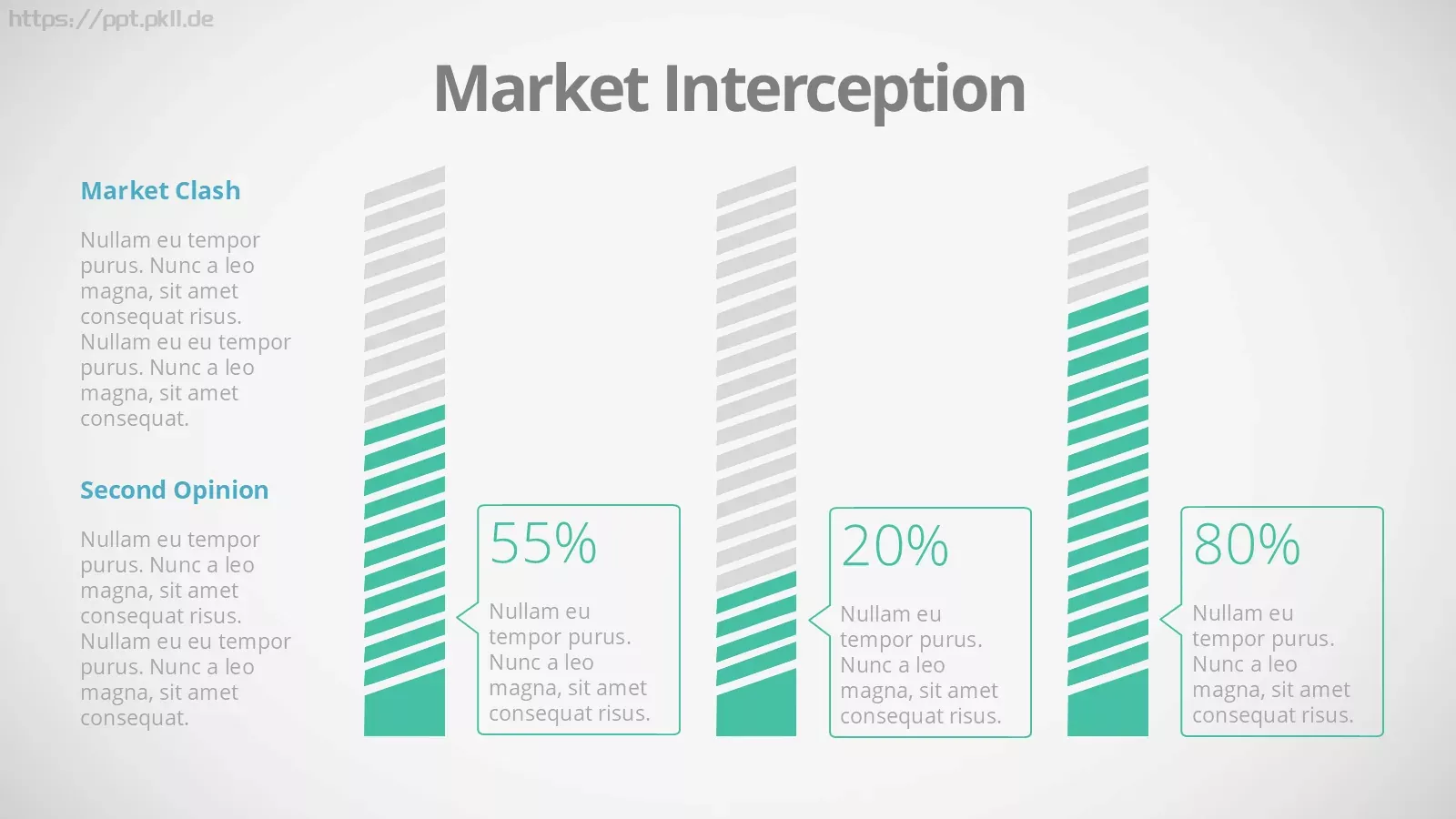 https://ppt.pkll.de

Market Interception

Market Clash

Nullam eu tempor purus. Nunc a leo magna, sit amet consequat risus. Nullam eu eu tempor purus. Nunc a leo magna, sit amet consequat.

Second Opinion

Nullam eu tempor purus. Nunc a leo magna, sit amet consequat risus. Nullam eu eu tempor purus. Nunc a leo magna, sit amet consequat.

55%

Nullam eu tempor purus. Nunc a leo magna, sit amet consequat risus.

20%

Nullam eu tempor purus. Nunc a leo magna, sit amet consequat risus.

80%

Nullam eu tempor purus. Nunc a leo magna, sit amet consequat risus.